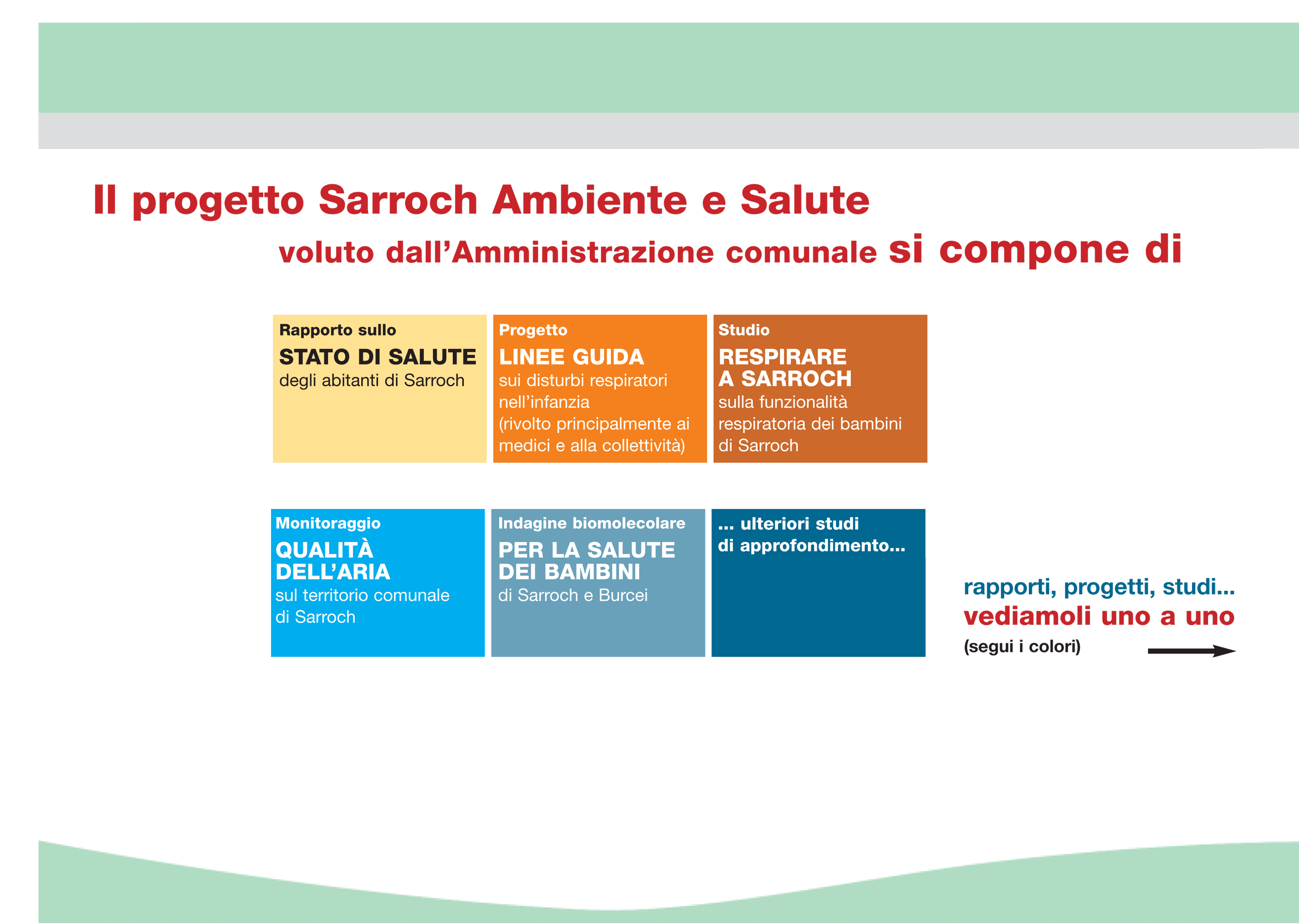 Il progetto Sarroch Ambiente e Salute

voluto dall’Amministrazione comunale si compone di

Rapporto sullo
STATO DI SALUTE
degli abitanti di Sarroch

Progetto
LINEE GUIDA
sui disturbi respiratori nell’infanzia (rivolto principalmente ai medici e alla collettività)

Studio
RESPIRARE A SARROCH
sulla funzionalità respiratoria dei bambini di Sarroch

Monitoraggio
QUALITÀ DELL’ARIA
sul territorio comunale di Sarroch

Indagine biomolecolare
PER LA SALUTE DEI BAMBINI
di Sarroch e Burcei

... ulteriori studi di approfondimento...

rapporti, progetti, studi...
vediamoli uno a uno
(segui i colori)